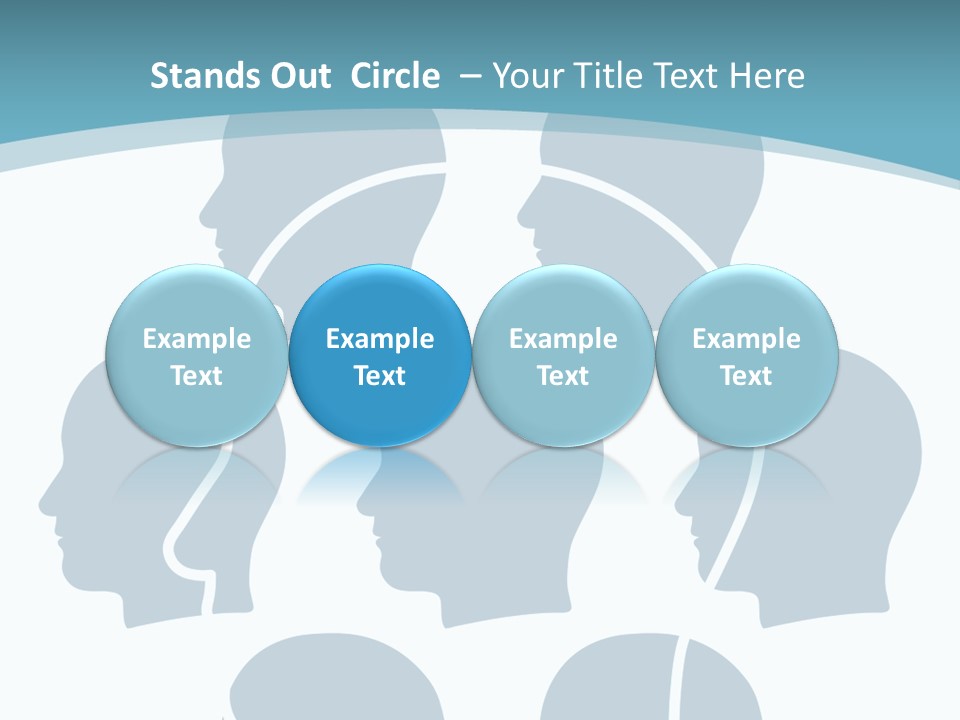 Stands Out Circle – Your Title Text Here

Example Text

Example Text

Example Text

Example Text